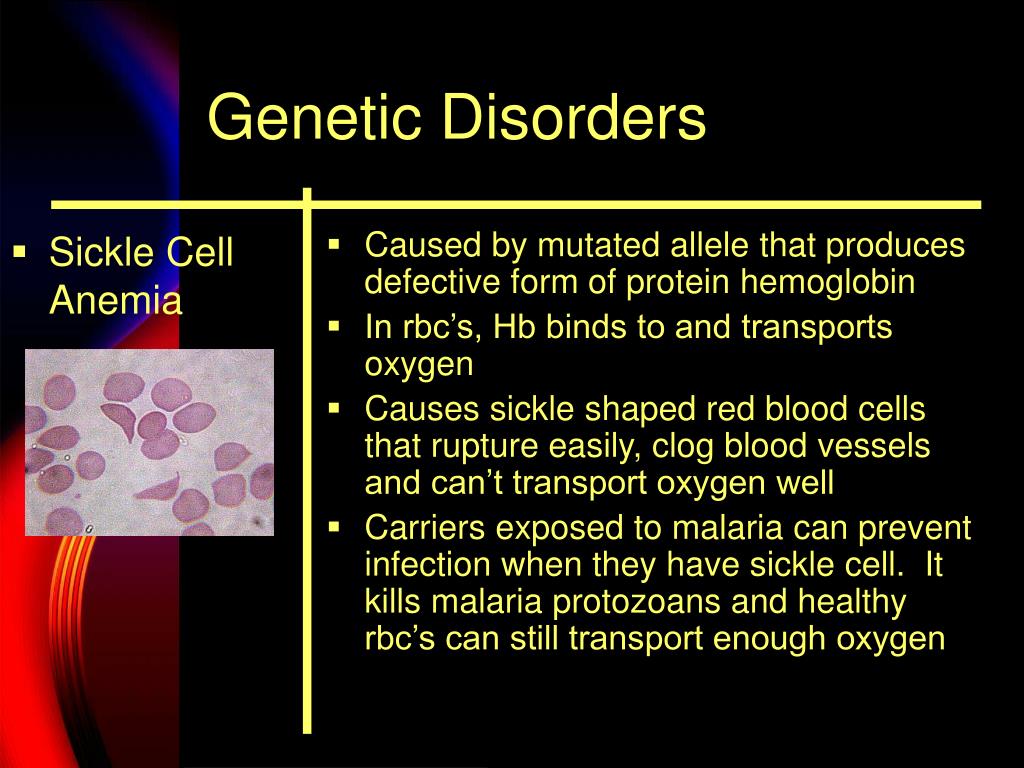 Genetic Disorders

▪ Sickle Cell Anemia

▪ Caused by mutated allele that produces defective form of protein hemoglobin
▪ In rbc's, Hb binds to and transports oxygen
▪ Causes sickle shaped red blood cells that rupture easily, clog blood vessels and can't transport oxygen well
▪ Carriers exposed to malaria can prevent infection when they have sickle cell. It kills malaria protozoans and healthy rbc's can still transport enough oxygen